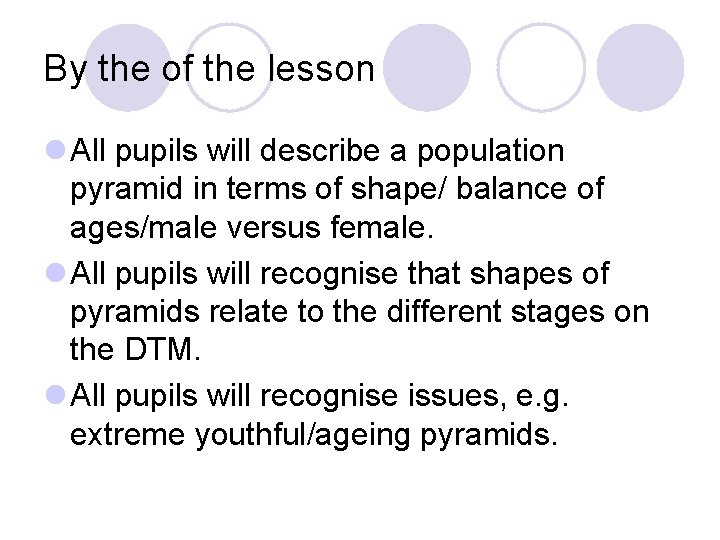 By the of the lesson

All pupils will describe a population pyramid in terms of shape/ balance of ages/male versus female.

All pupils will recognise that shapes of pyramids relate to the different stages on the DTM.

All pupils will recognise issues, e.g. extreme youthful/ageing pyramids.